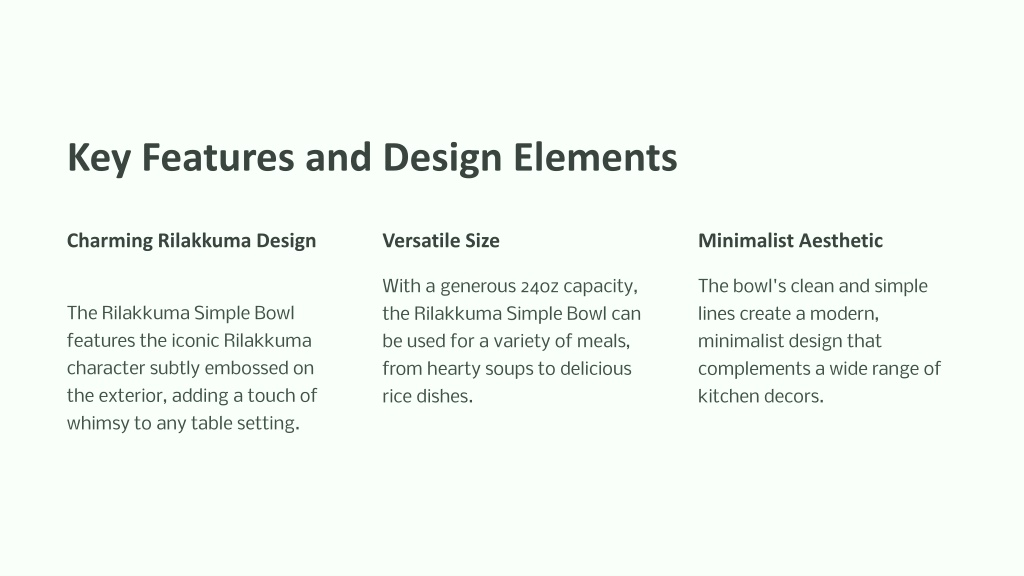 Key Features and Design Elements

Charming Rilakkuma Design

The Rilakkuma Simple Bowl features the iconic Rilakkuma character subtly embossed on the exterior, adding a touch of whimsy to any table setting.

Versatile Size

With a generous 24oz capacity, the Rilakkuma Simple Bowl can be used for a variety of meals, from hearty soups to delicious rice dishes.

Minimalist Aesthetic

The bowl's clean and simple lines create a modern, minimalist design that complements a wide range of kitchen decors.